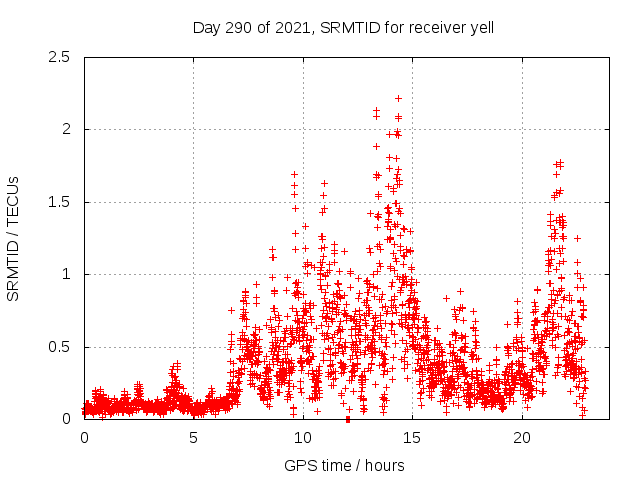 Day 290 of 2021, SRMTID for receiver yell

SRMTID / TECUs

2.5
2
1.5
1
0.5
0

0
5
10
15
20

GPS time / hours